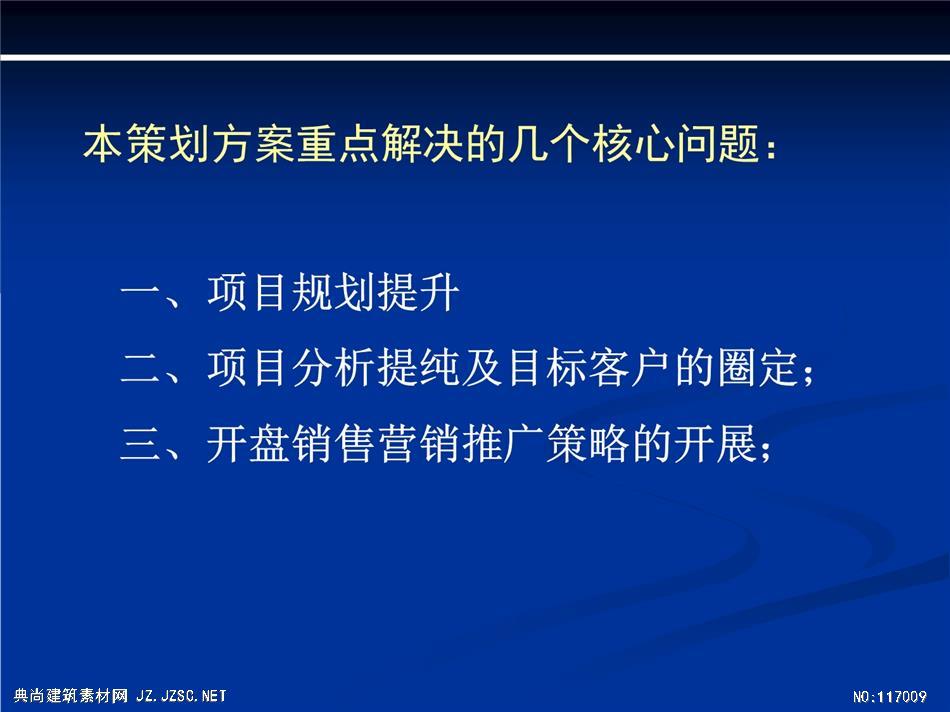 本策划方案重点解决的几个核心问题：

一、项目规划提升

二、项目分析提纯及目标客户的圈定；

三、开盘销售营销推广策略的开展；

典尚建筑素材网 JZ.JZSC.NET

NO:117009